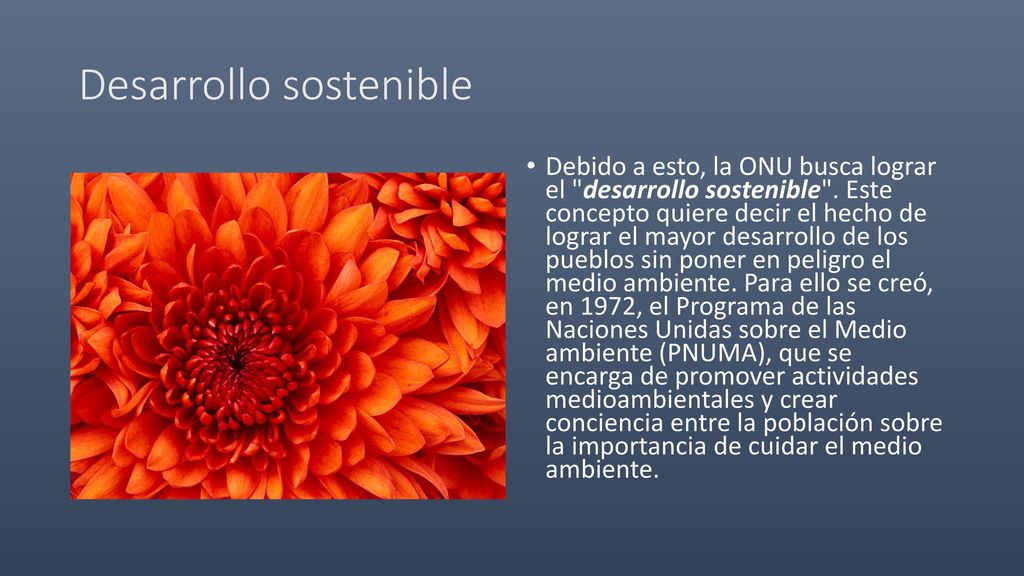 Desarrollo sostenible

• Debido a esto, la ONU busca lograr el "desarrollo sostenible". Este concepto quiere decir el hecho de lograr el mayor desarrollo de los pueblos sin poner en peligro el medio ambiente. Para ello se creó, en 1972, el Programa de las Naciones Unidas sobre el Medio ambiente (PNUMA), que se encarga de promover actividades medioambientales y crear conciencia entre la población sobre la importancia de cuidar el medio ambiente.